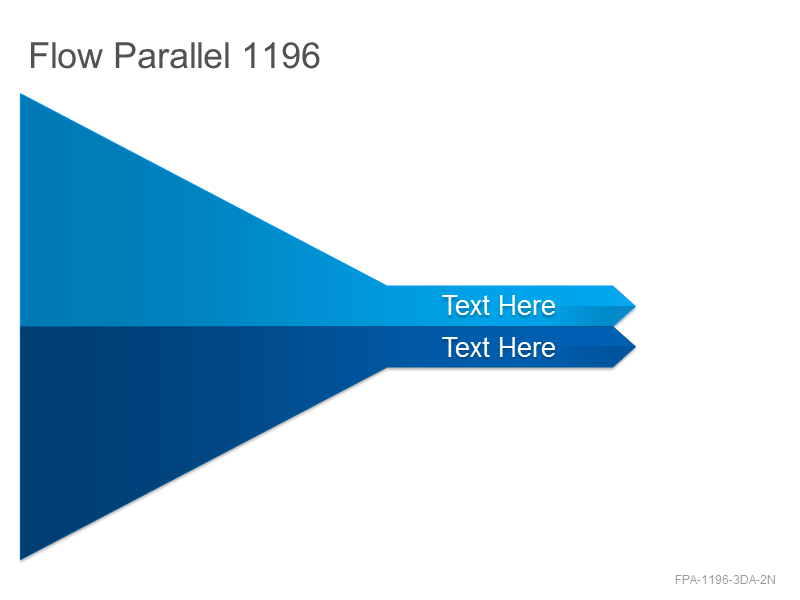 Flow Parallel 1196

Text Here

Text Here

FPA-1196-3DA-2N